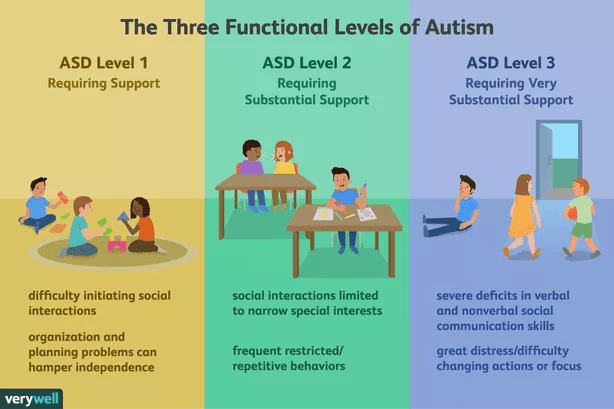 The Three Functional Levels of Autism

ASD Level 1
Requiring Support

difficulty initiating social interactions

organization and planning problems can hamper independence

ASD Level 2
Requiring Substantial Support

social interactions limited to narrow special interests

frequent restricted/ repetitive behaviors

ASD Level 3
Requiring Very Substantial Support

severe deficits in verbal and nonverbal social communication skills

great distress/difficulty changing actions or focus

verywell